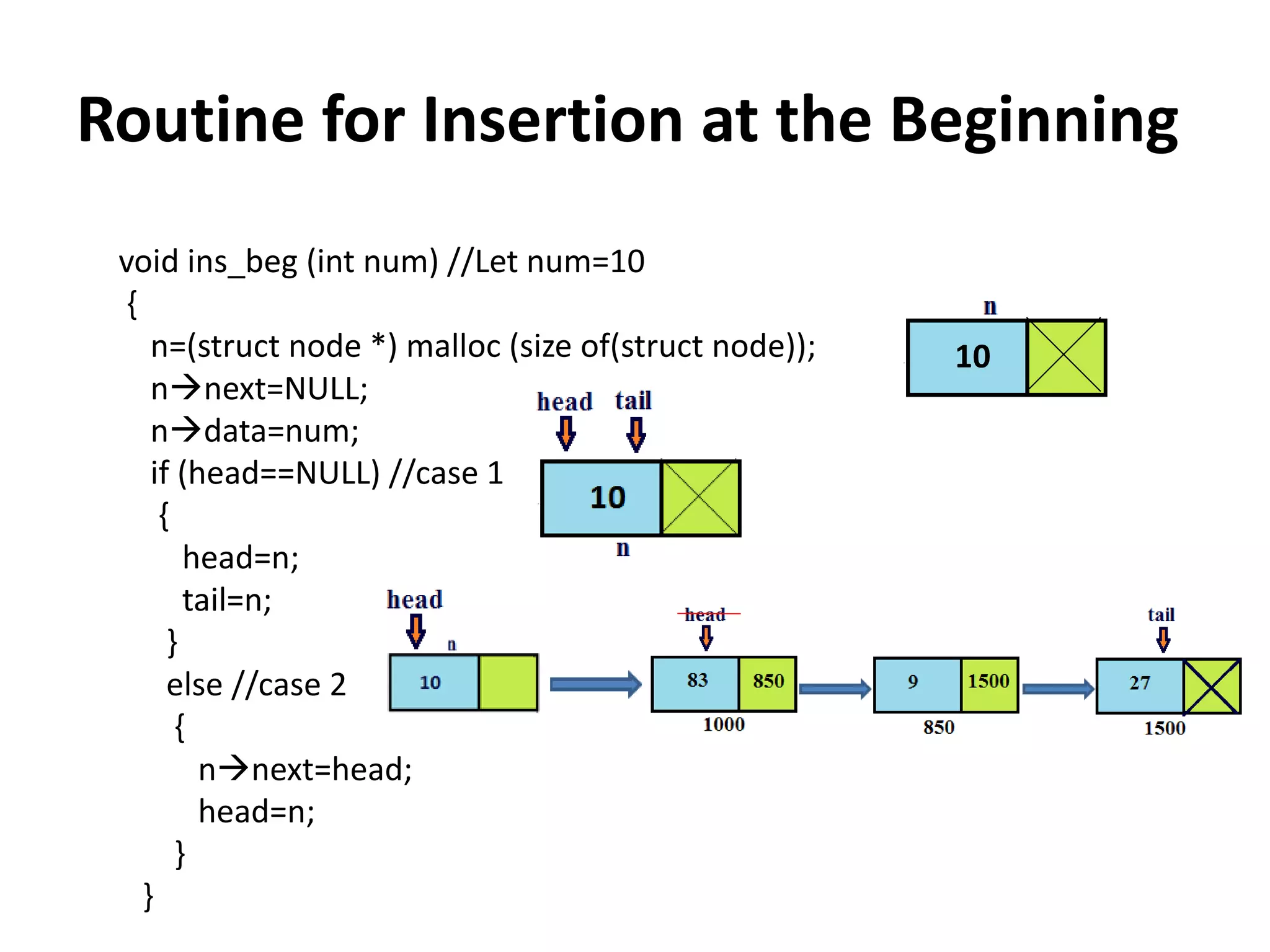 Routine for Insertion at the Beginning

void ins_beg (int num) //Let num=10
{
n=(struct node *) malloc (size of(struct node));
n→next=NULL;
n→data=num;
if (head==NULL) //case 1
{
head=n;
tail=n;
}
else //case 2
{
n→next=head;
head=n;
}
}

n
10

head tail
10
n

head
n
10

head
83 850
1000

9 1500
850

tail
27
1500